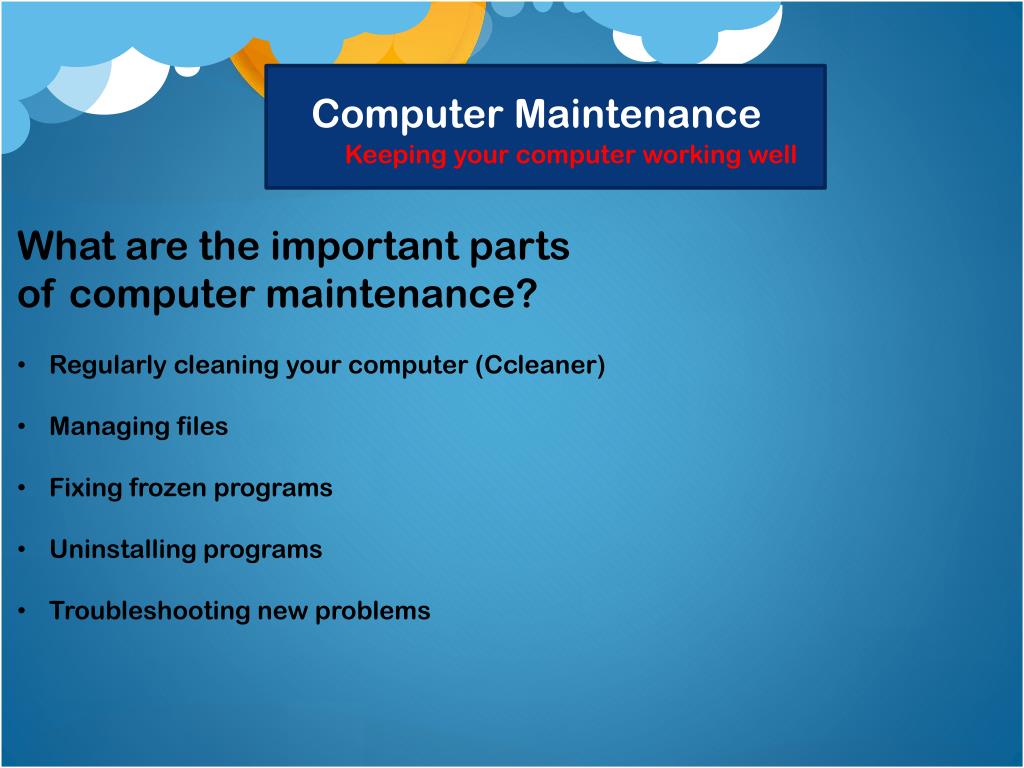 Computer Maintenance
Keeping your computer working well

What are the important parts of computer maintenance?

• Regularly cleaning your computer (Ccleaner)

• Managing files

• Fixing frozen programs

• Uninstalling programs

• Troubleshooting new problems